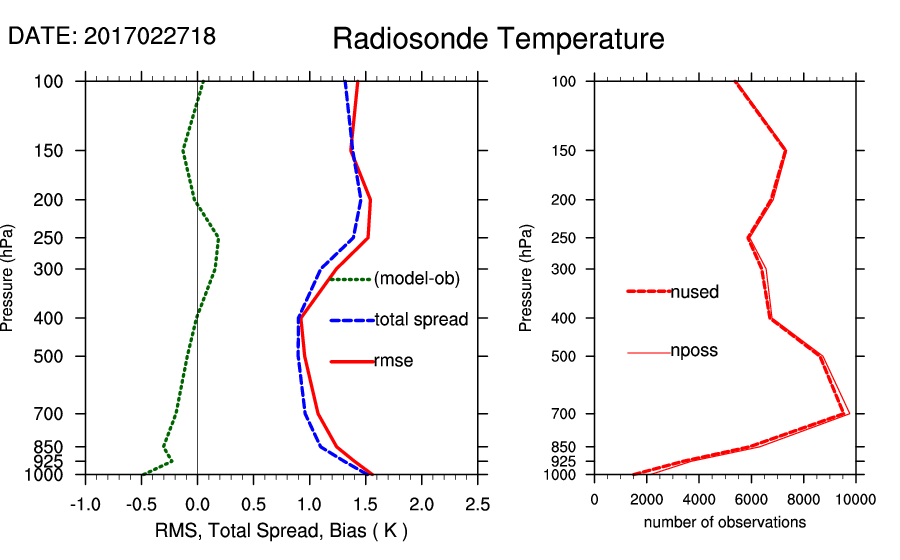 DATE: 2017022718

Radiosonde Temperature

Pressure (hPa)

100
150
200
250
300
400
500
700
850
925
1000

(model-ob)
total spread
rmse

-1.0 -0.5 0.0 0.5 1.0 1.5 2.0 2.5

RMS, Total Spread, Bias ( K )

Pressure (hPa)

100
150
200
250
300
400
500
700
850
925
1000

nused
nposs

0 2000 4000 6000 8000 10000

number of observations